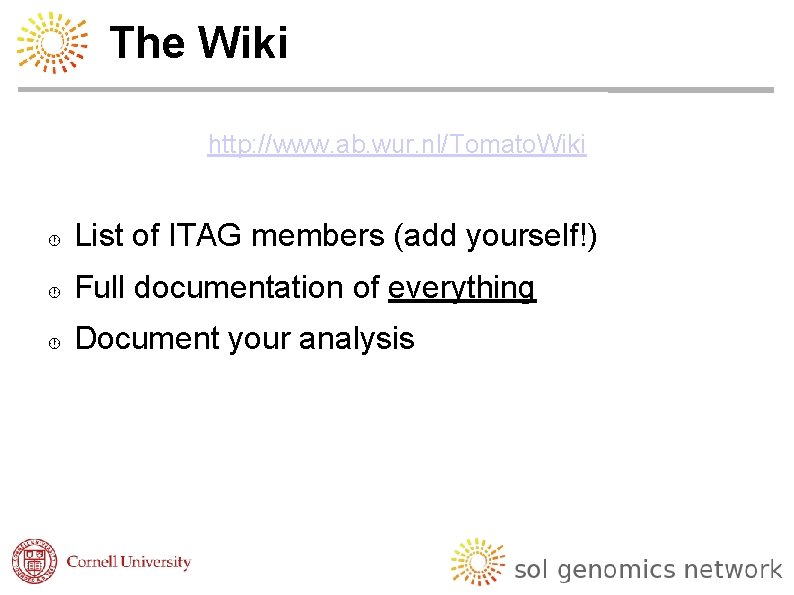 The Wiki

http://www.ab.wur.nl/TomatoWiki

List of ITAG members (add yourself!)

Full documentation of everything

Document your analysis

Cornell University

sol genomics network